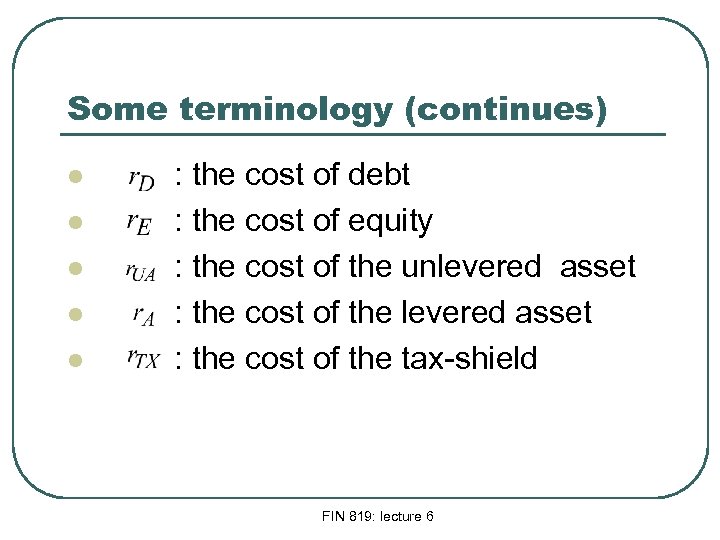 Some terminology (continues)

- $r_D$ : the cost of debt
- $r_E$ : the cost of equity
- $r_{UA}$ : the cost of the unlevered asset
- $r_A$ : the cost of the levered asset
- $r_{TX}$ : the cost of the tax-shield

FIN 819: lecture 6